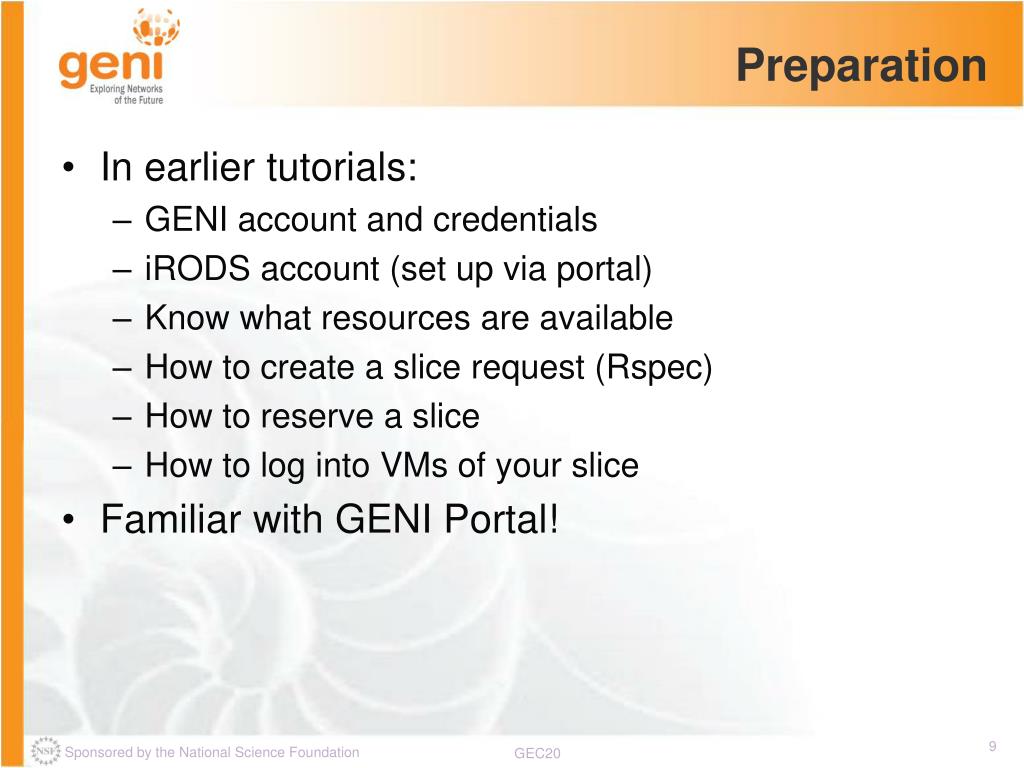 geni
Exploring Networks of the Future

Preparation

• In earlier tutorials:
– GENI account and credentials
– iRODS account (set up via portal)
– Know what resources are available
– How to create a slice request (Rspec)
– How to reserve a slice
– How to log into VMs of your slice
• Familiar with GENI Portal!

NSF Sponsored by the National Science Foundation
GEC20
9